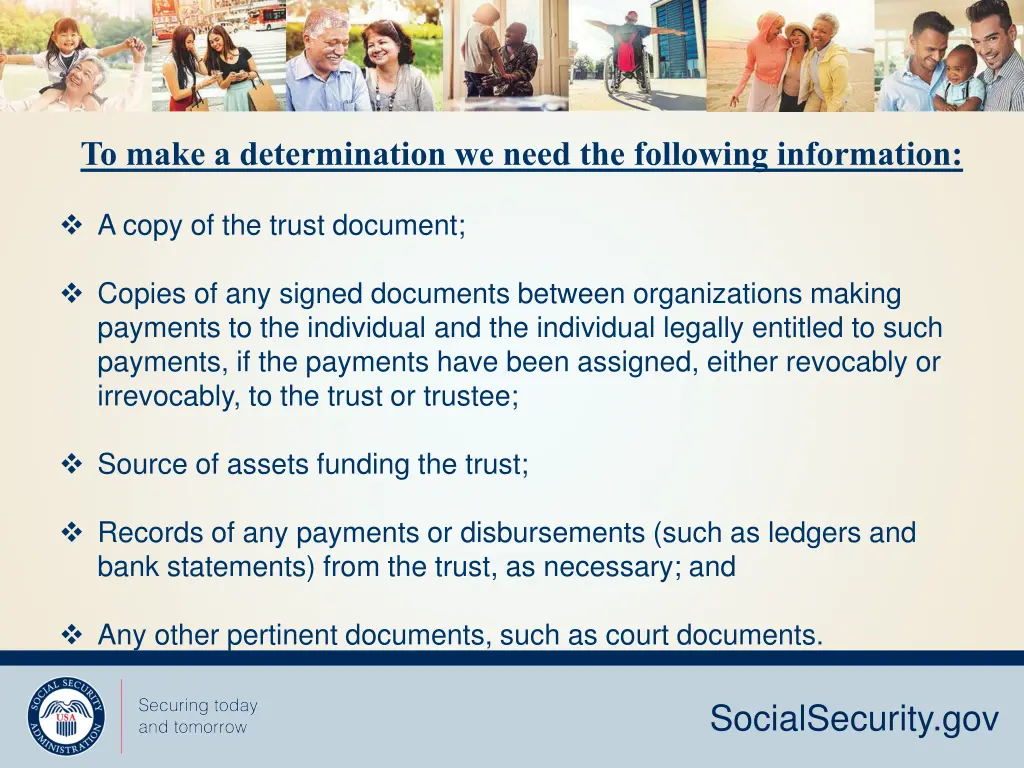 To make a determination we need the following information:

❖ A copy of the trust document;

❖ Copies of any signed documents between organizations making payments to the individual and the individual legally entitled to such payments, if the payments have been assigned, either revocably or irrevocably, to the trust or trustee;

❖ Source of assets funding the trust;

❖ Records of any payments or disbursements (such as ledgers and bank statements) from the trust, as necessary; and

❖ Any other pertinent documents, such as court documents.

SOCIAL SECURITY ADMINISTRATION USA

Securing today and tomorrow

SocialSecurity.gov